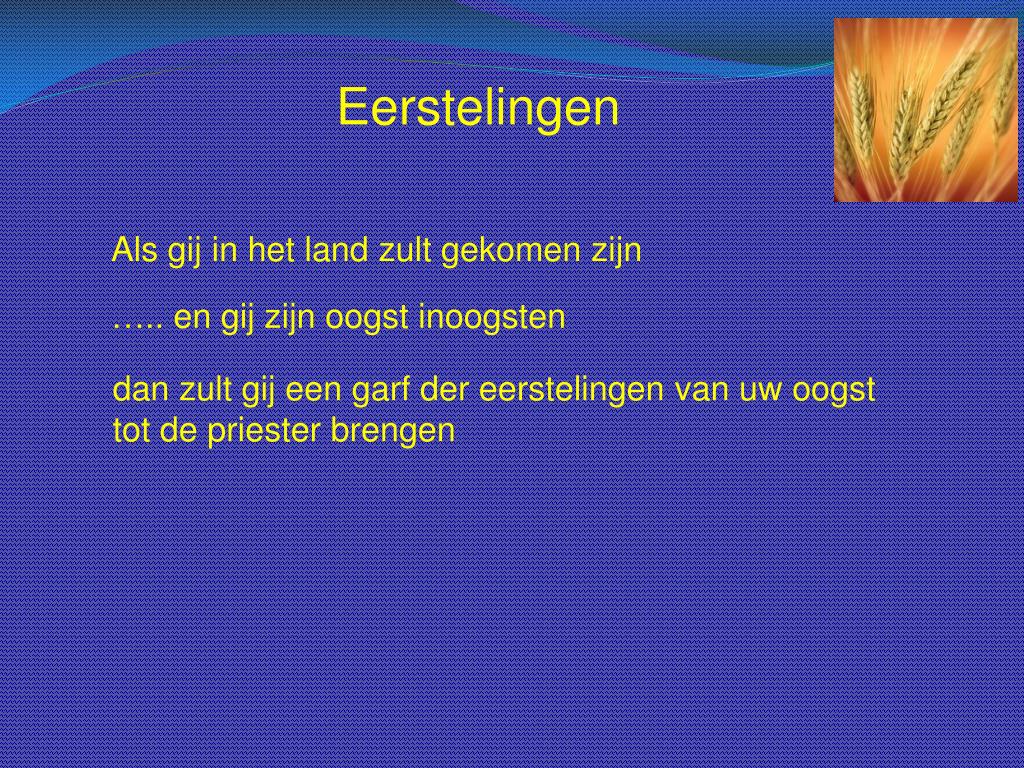 Eerstelingen

Als gij in het land zult gekomen zijn

….. en gij zijn oogst inoogsten

dan zult gij een garf der eerstelingen van uw oogst tot de priester brengen